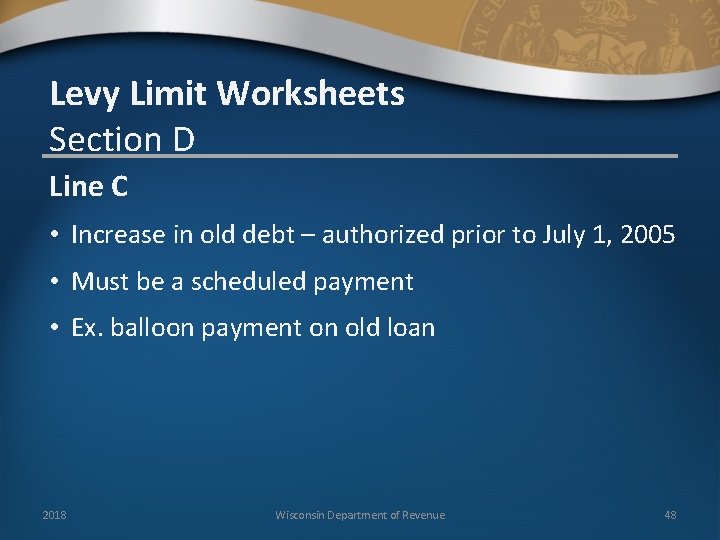 Levy Limit Worksheets
Section D

Line C

• Increase in old debt – authorized prior to July 1, 2005
• Must be a scheduled payment
• Ex. balloon payment on old loan

2018 Wisconsin Department of Revenue 48